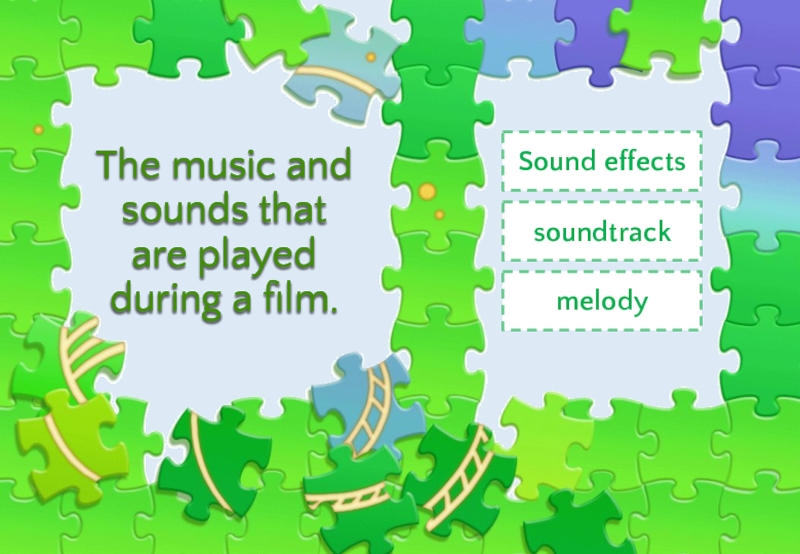 The music and sounds that are played during a film.

Sound effects

soundtrack

melody